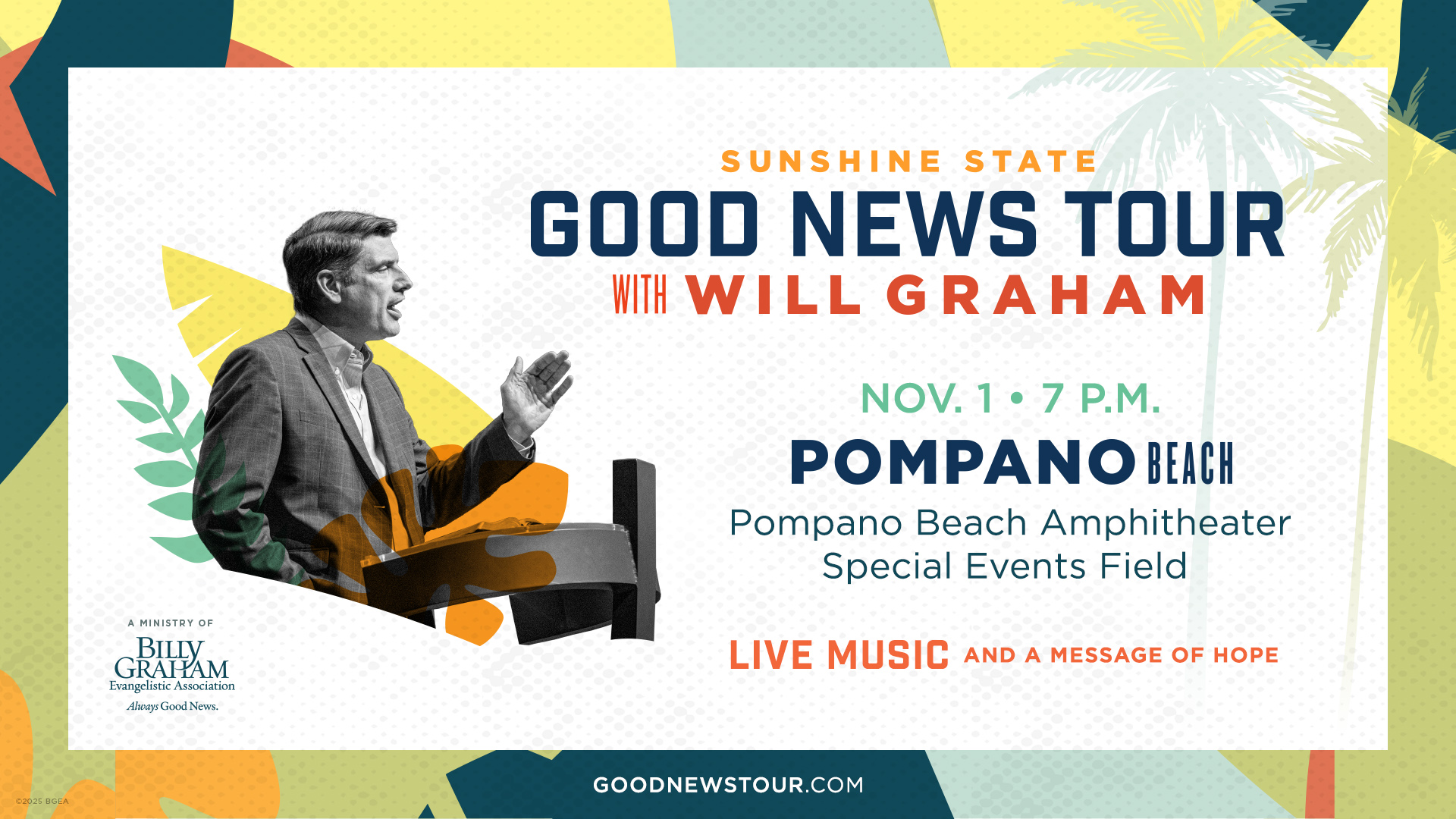 SUNSHINE STATE
GOOD NEWS TOUR
WITH WILL GRAHAM

NOV. 1 • 7 P.M.
POMPANO BEACH
Pompano Beach Amphitheater
Special Events Field

LIVE MUSIC AND A MESSAGE OF HOPE

A MINISTRY OF
BILLY GRAHAM
Evangelistic Association
Always Good News.

GOODNEWSTOUR.COM

©2025 BGEA